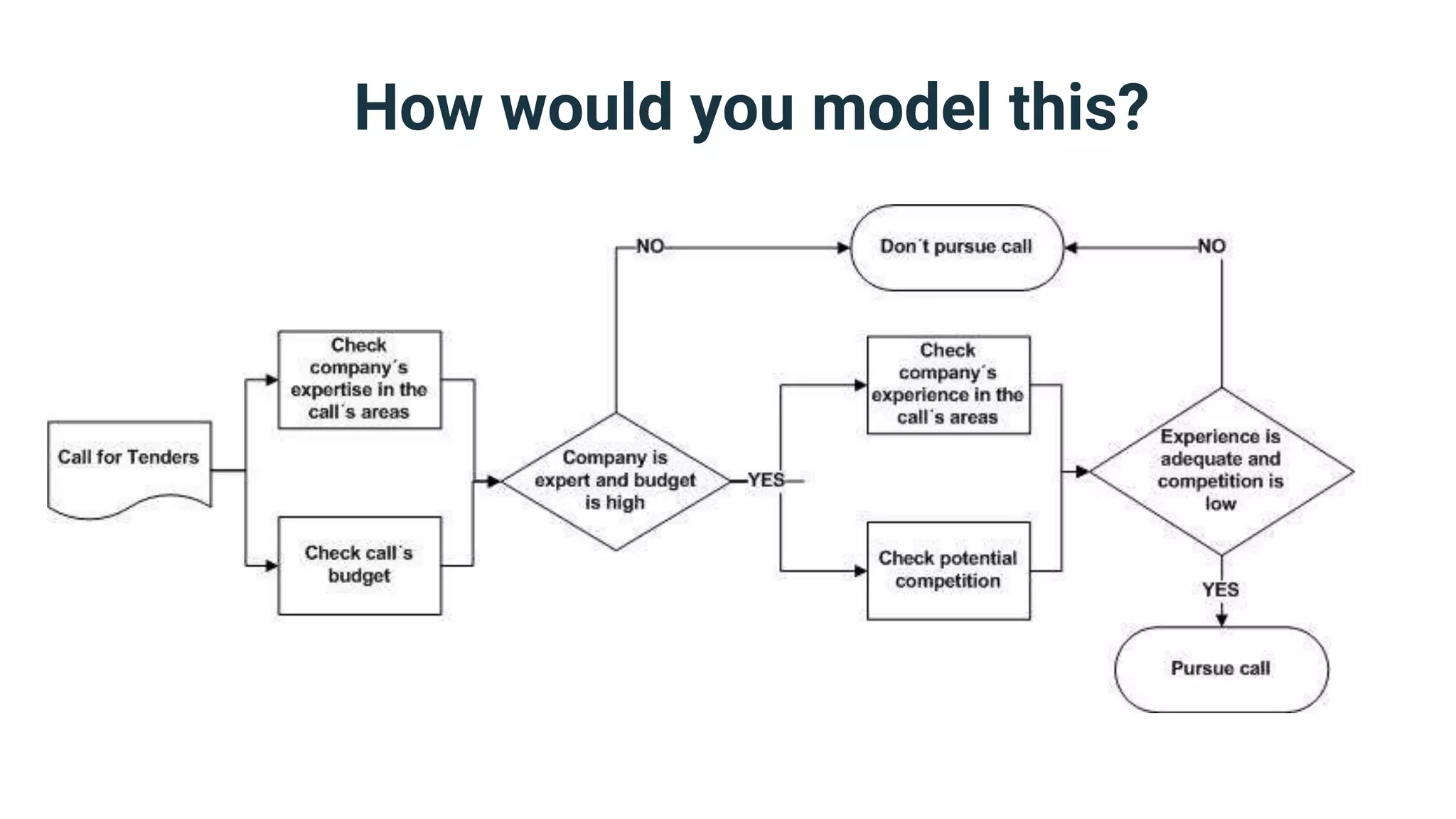 How would you model this?

Call for Tenders

Check company´s expertise in the call´s areas

Check call´s budget

Company is expert and budget is high

NO

YES

Don´t pursue call

Check company´s experience in the call´s areas

Check potential competition

Experience is adequate and competition is low

NO

YES

Pursue call